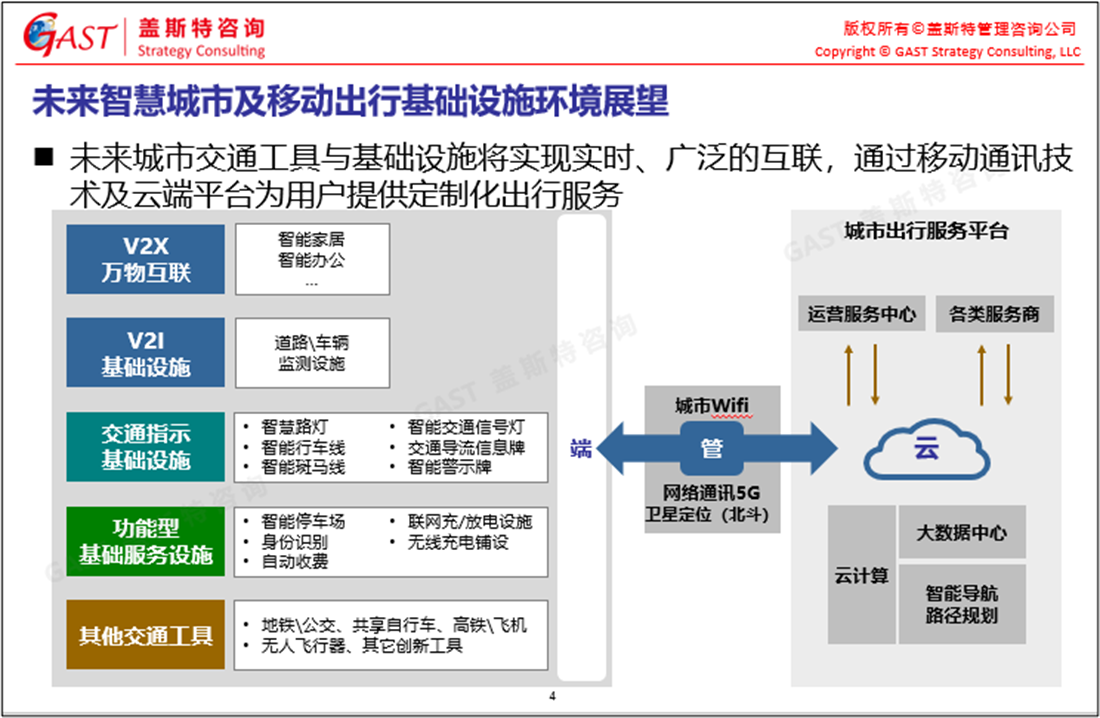 GAST 盖斯特咨询 Strategy Consulting

版权所有©盖斯特管理咨询公司
Copyright © GAST Strategy Consulting, LLC

未来智慧城市及移动出行基础设施环境展望

■ 未来城市交通工具与基础设施将实现实时、广泛的互联，通过移动通讯技术及云端平台为用户提供定制化出行服务

V2X
万物互联

智能家居
智能办公
...

V2I
基础设施

道路\车辆
监测设施

交通指示
基础设施

• 智慧路灯
• 智能行车线
• 智能斑马线
• 智能交通信号灯
• 交通导流信息牌
• 智能警示牌

功能型
基础服务设施

• 智能停车场
• 身份识别
• 自动收费
• 联网充/放电设施
• 无线充电铺设

其他交通工具

• 地铁\公交、共享自行车、高铁\飞机
• 无人飞行器、其它创新工具

端

城市Wifi

管

网络通讯5G
卫星定位（北斗）

城市出行服务平台

运营服务中心

各类服务商

云

云计算

大数据中心

智能导航
路径规划

GAST 盖斯特咨询

4